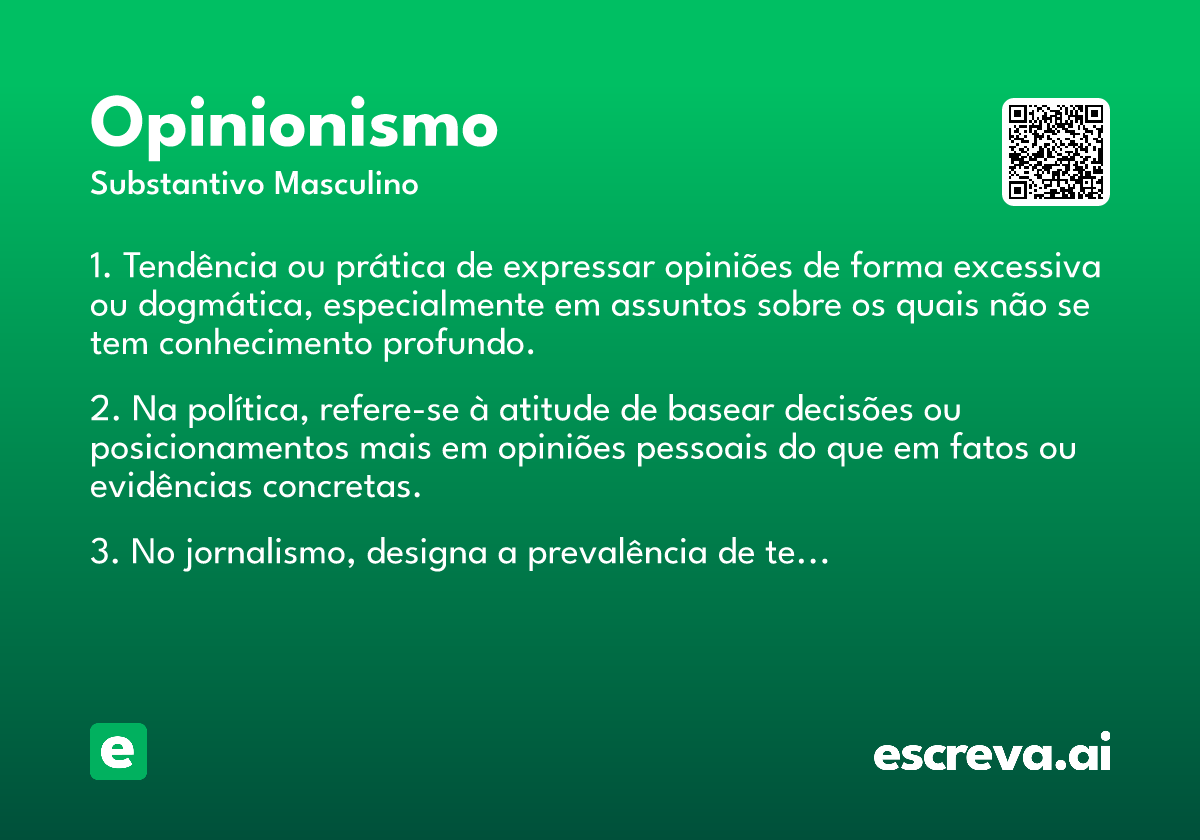 Opinionismo
Substantivo Masculino

1. Tendência ou prática de expressar opiniões de forma excessiva ou dogmática, especialmente em assuntos sobre os quais não se tem conhecimento profundo.

2. Na política, refere-se à atitude de basear decisões ou posicionamentos mais em opiniões pessoais do que em fatos ou evidências concretas.

3. No jornalismo, designa a prevalência de te...

e

escreva.ai